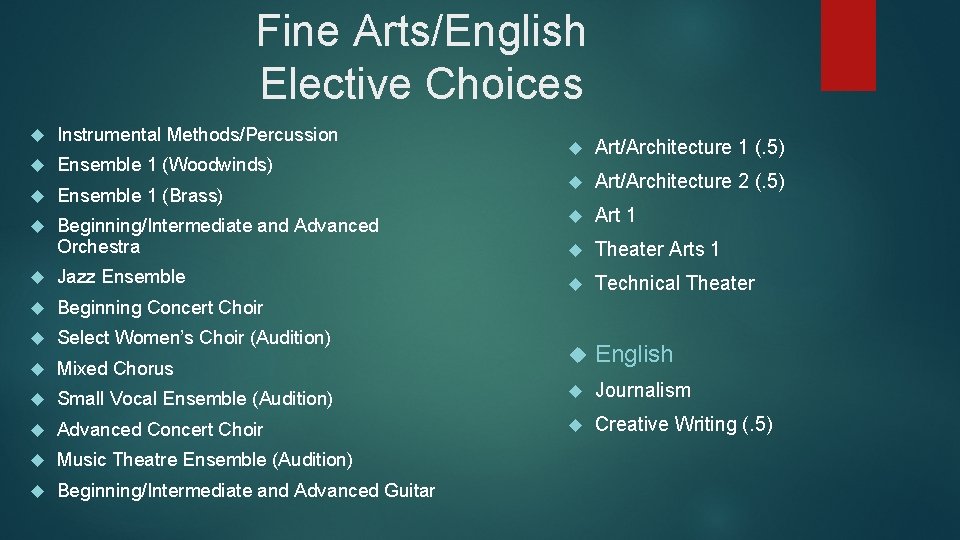 Fine Arts/English Elective Choices

Instrumental Methods/Percussion
Ensemble 1 (Woodwinds)
Ensemble 1 (Brass)
Beginning/Intermediate and Advanced Orchestra
Jazz Ensemble
Beginning Concert Choir
Select Women's Choir (Audition)
Mixed Chorus
Small Vocal Ensemble (Audition)
Advanced Concert Choir
Music Theatre Ensemble (Audition)
Beginning/Intermediate and Advanced Guitar

Art/Architecture 1 (.5)
Art/Architecture 2 (.5)
Art 1
Theater Arts 1
Technical Theater

English
Journalism
Creative Writing (.5)